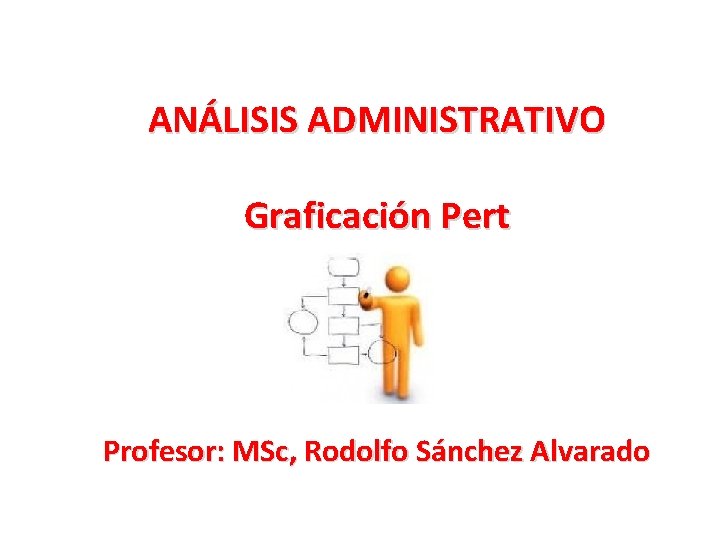 ANÁLISIS ADMINISTRATIVO

Graficación Pert

Profesor: MSc, Rodolfo Sánchez Alvarado